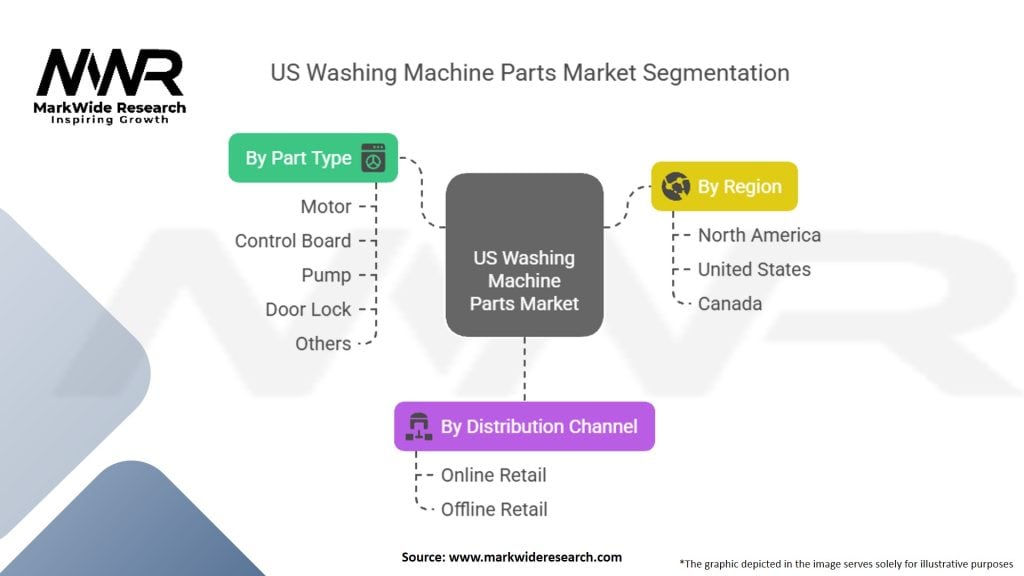 MWR
MarkWide Research
Inspiring Growth

US Washing Machine Parts Market Segmentation

By Part Type
Motor
Control Board
Pump
Door Lock
Others

US Washing Machine Parts Market

By Region
North America
United States
Canada

By Distribution Channel
Online Retail
Offline Retail

Source: www.markwideresearch.com

*The graphic depicted in the image serves solely for illustrative purposes